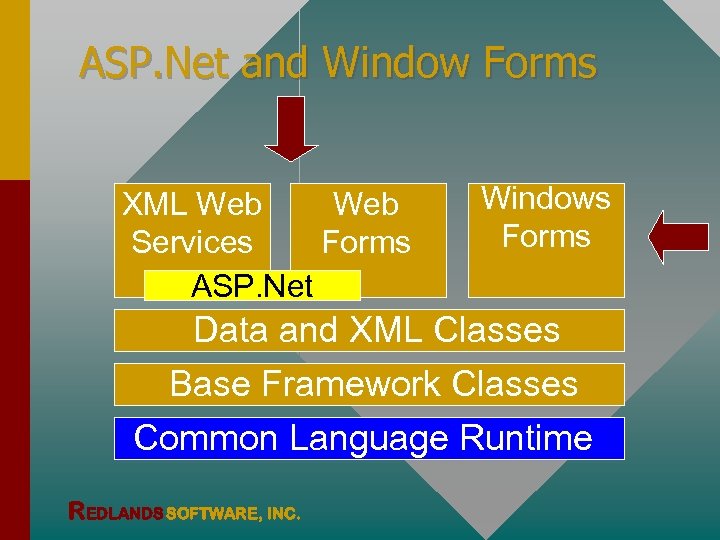 ASP.Net and Window Forms

XML Web Services

Web Forms

Windows Forms

ASP.Net

Data and XML Classes

Base Framework Classes

Common Language Runtime

REDLANDS SOFTWARE, INC.